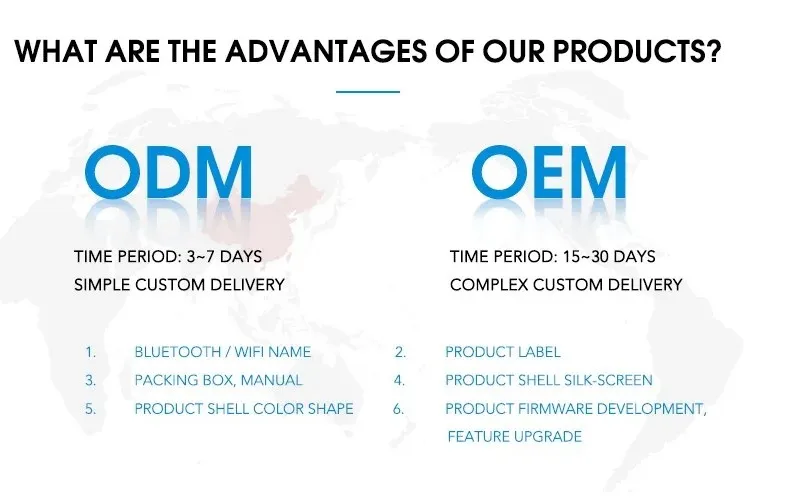 WHAT ARE THE ADVANTAGES OF OUR PRODUCTS?

ODM

TIME PERIOD: 3~7 DAYS
SIMPLE CUSTOM DELIVERY

OEM

TIME PERIOD: 15~30 DAYS
COMPLEX CUSTOM DELIVERY

1. BLUETOOTH / WIFI NAME
2. PRODUCT LABEL
3. PACKING BOX, MANUAL
4. PRODUCT SHELL SILK-SCREEN
5. PRODUCT SHELL COLOR SHAPE
6. PRODUCT FIRMWARE DEVELOPMENT, FEATURE UPGRADE